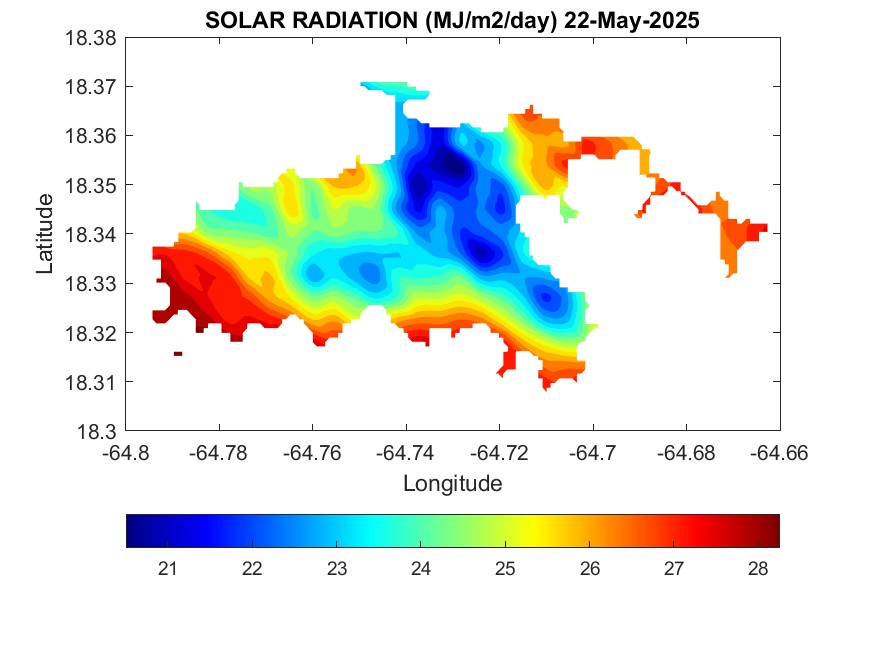 SOLAR RADIATION (MJ/m2/day) 22-May-2025

18.38
18.37
18.36
18.35
18.34
18.33
18.32
18.31
18.3

Latitude

-64.8 -64.78 -64.76 -64.74 -64.72 -64.7 -64.68 -64.66

Longitude

21 22 23 24 25 26 27 28